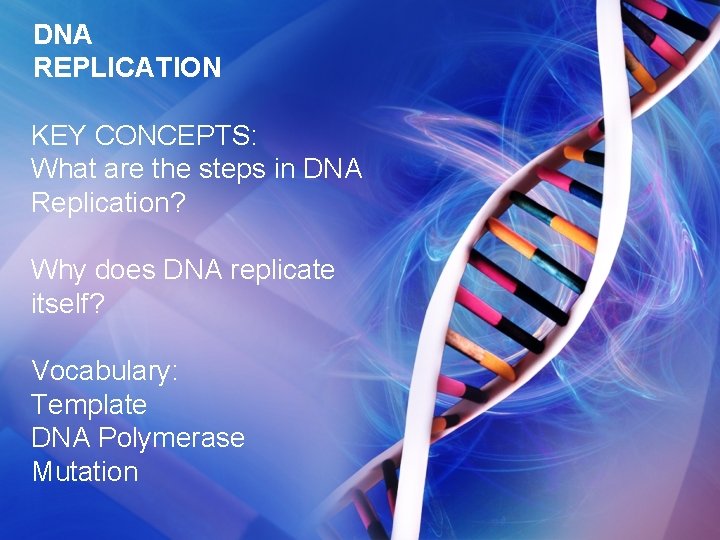 DNA REPLICATION

KEY CONCEPTS:
What are the steps in DNA Replication?

Why does DNA replicate itself?

Vocabulary:
Template
DNA Polymerase
Mutation